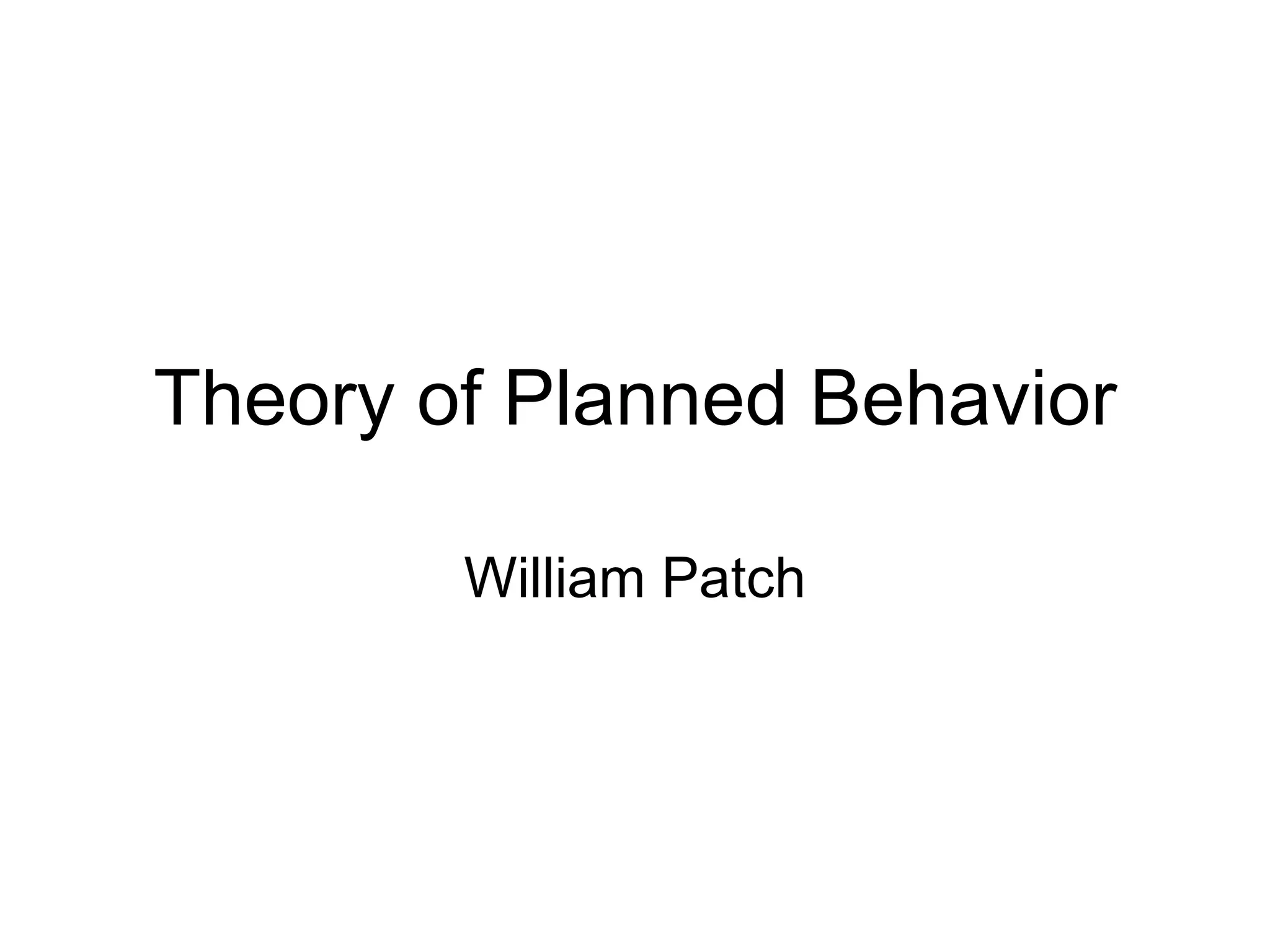 Theory of Planned Behavior

William Patch